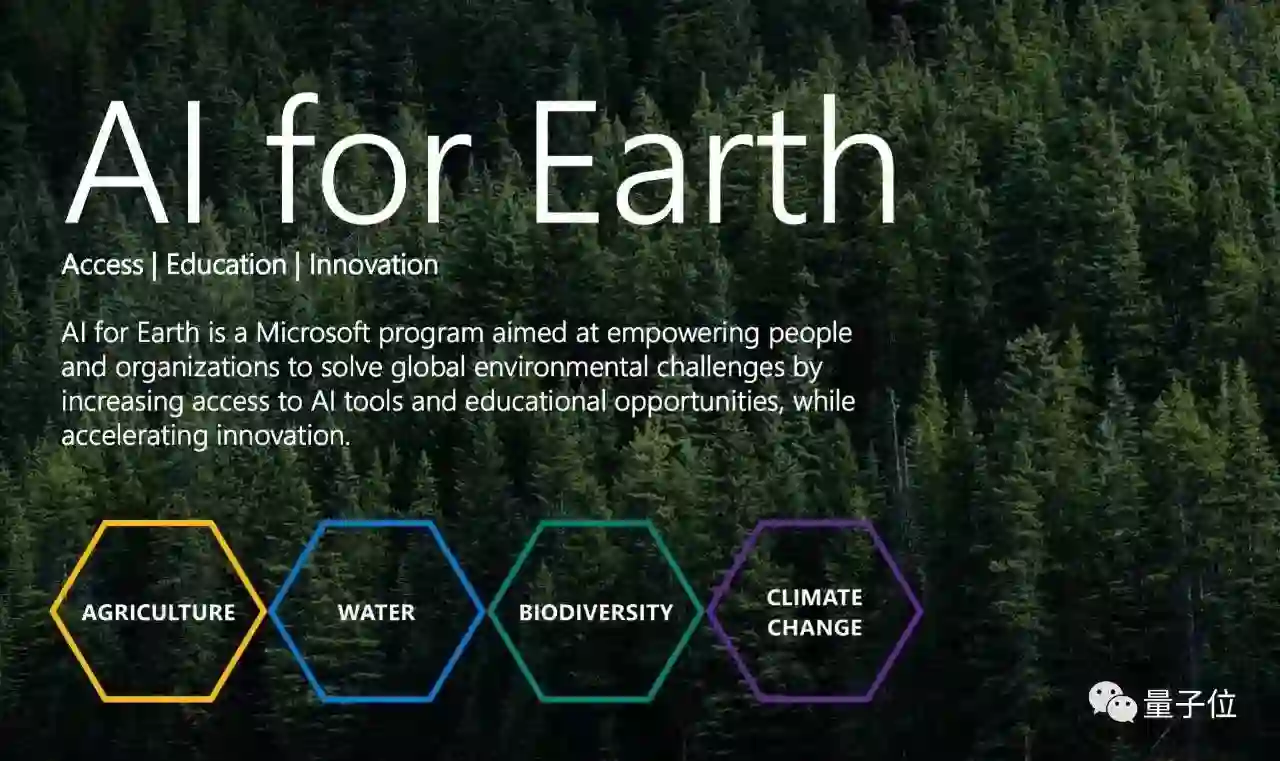 AI for Earth

Access | Education | Innovation

AI for Earth is a Microsoft program aimed at empowering people and organizations to solve global environmental challenges by increasing access to AI tools and educational opportunities, while accelerating innovation.

AGRICULTURE

WATER

BIODIVERSITY

CLIMATE CHANGE

量子位